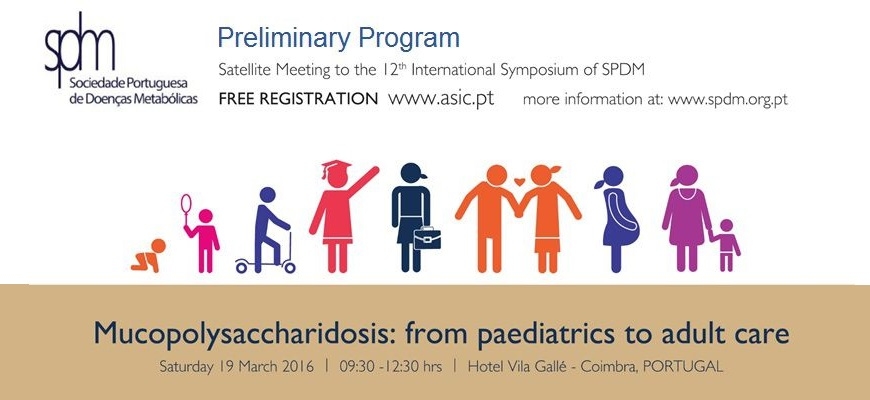 spdm
Sociedade Portuguesa de Doenças Metabólicas

Preliminary Program
Satellite Meeting to the 12$^{th}$ International Symposium of SPDM
FREE REGISTRATION www.asic.pt more information at: www.spdm.org.pt

Mucopolysaccharidosis: from paediatrics to adult care
Saturday 19 March 2016 | 09:30 -12:30 hrs | Hotel Vila Gallé - Coimbra, PORTUGAL